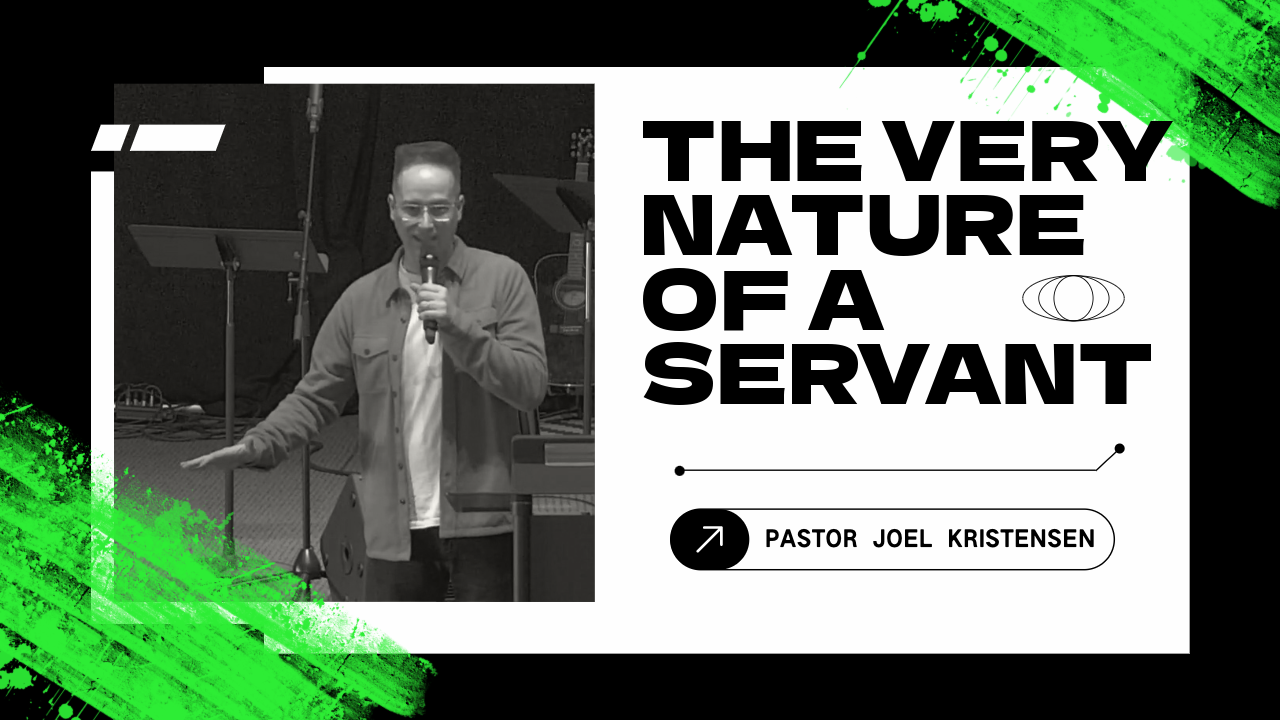 THE VERY NATURE OF A SERVANT

PASTOR JOEL KRISTENSEN